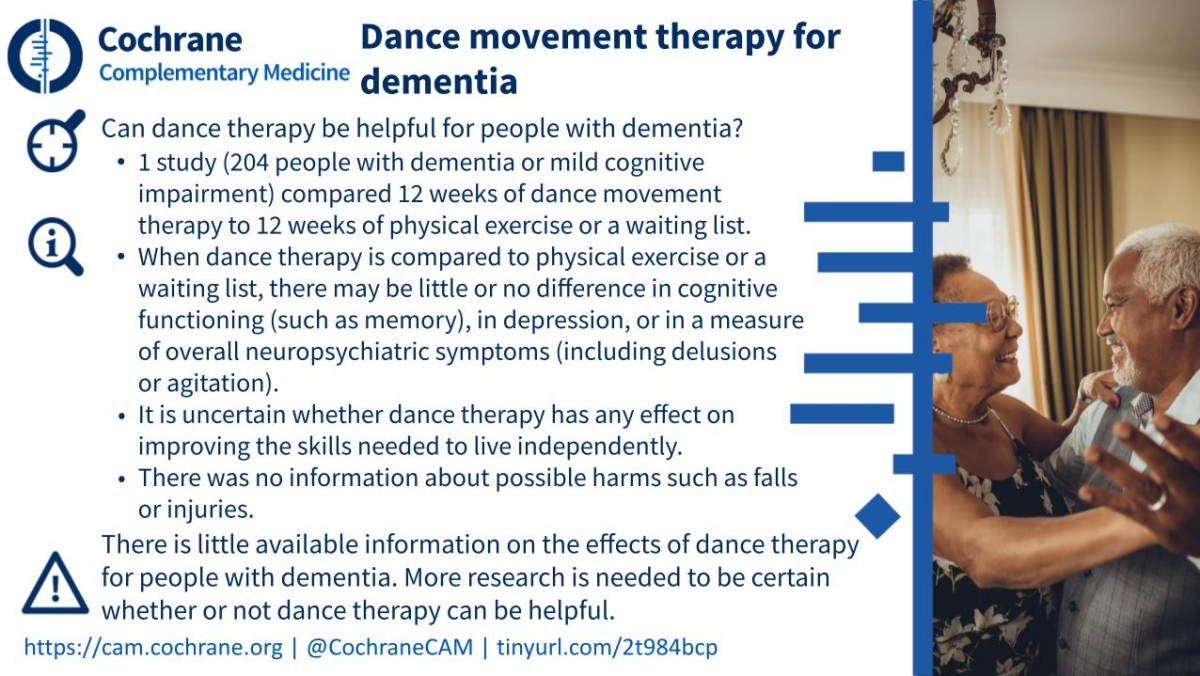 Cochrane
Complementary Medicine

Dance movement therapy for dementia

Can dance therapy be helpful for people with dementia?

• 1 study (204 people with dementia or mild cognitive impairment) compared 12 weeks of dance movement therapy to 12 weeks of physical exercise or a waiting list.
• When dance therapy is compared to physical exercise or a waiting list, there may be little or no difference in cognitive functioning (such as memory), in depression, or in a measure of overall neuropsychiatric symptoms (including delusions or agitation).
• It is uncertain whether dance therapy has any effect on improving the skills needed to live independently.
• There was no information about possible harms such as falls or injuries.

There is little available information on the effects of dance therapy for people with dementia. More research is needed to be certain whether or not dance therapy can be helpful.

https://cam.cochrane.org | @CochraneCAM | tinyurl.com/2t984bcp